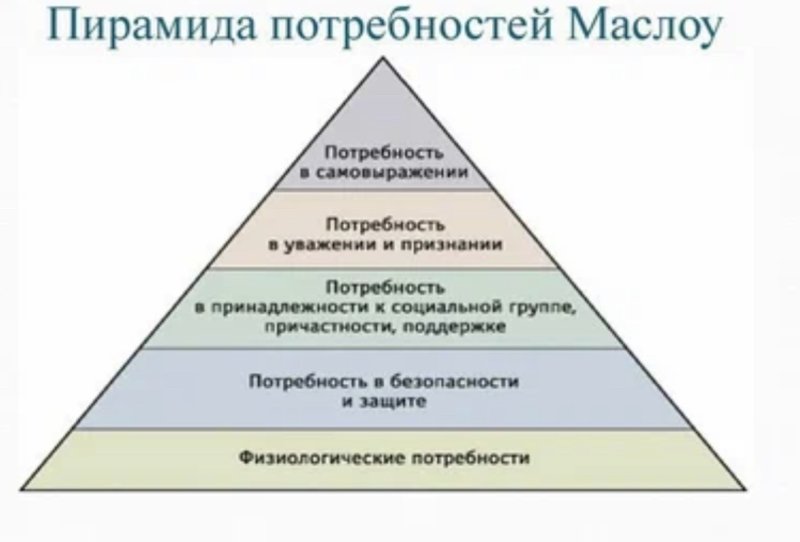 Пирамида потребностей Маслоу

Потребность в самовыражении

Потребность в уважении и признании

Потребность в принадлежности к социальной группе, причастности, поддержке

Потребность в безопасности и защите

Физиологические потребности